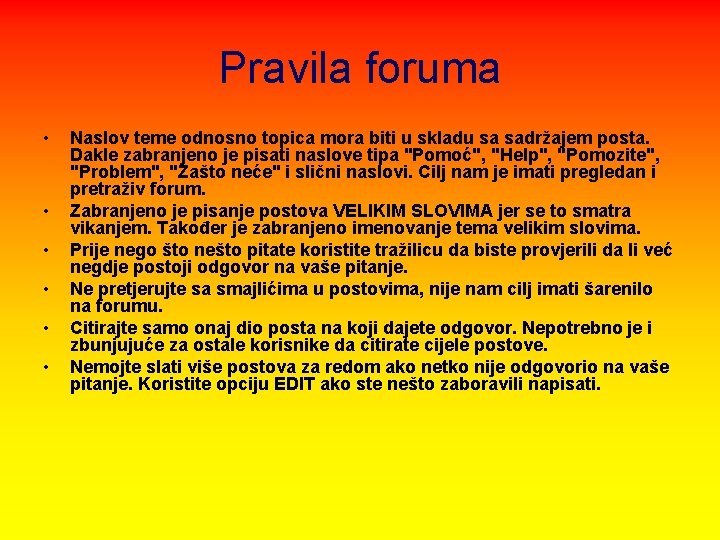 Pravila foruma

• Naslov teme odnosno topica mora biti u skladu sa sadržajem posta. Dakle zabranjeno je pisati naslove tipa "Pomoć", "Help", "Pomozite", "Problem", "Zašto neće" i slični naslovi. Cilj nam je imati pregledan i pretraživ forum.
• Zabranjeno je pisanje postova VELIKIM SLOVIMA jer se to smatra vikanjem. Također je zabranjeno imenovanje tema velikim slovima.
• Prije nego što nešto pitate koristite tražilicu da biste provjerili da li već negdje postoji odgovor na vaše pitanje.
• Ne pretjerujte sa smajlićima u postovima, nije nam cilj imati šarenilo na forumu.
• Citirajte samo onaj dio posta na koji dajete odgovor. Nepotrebno je i zbunjujuće za ostale korisnike da citirate cijele postove.
• Nemojte slati više postova za redom ako netko nije odgovorio na vaše pitanje. Koristite opciju EDIT ako ste nešto zaboravili napisati.